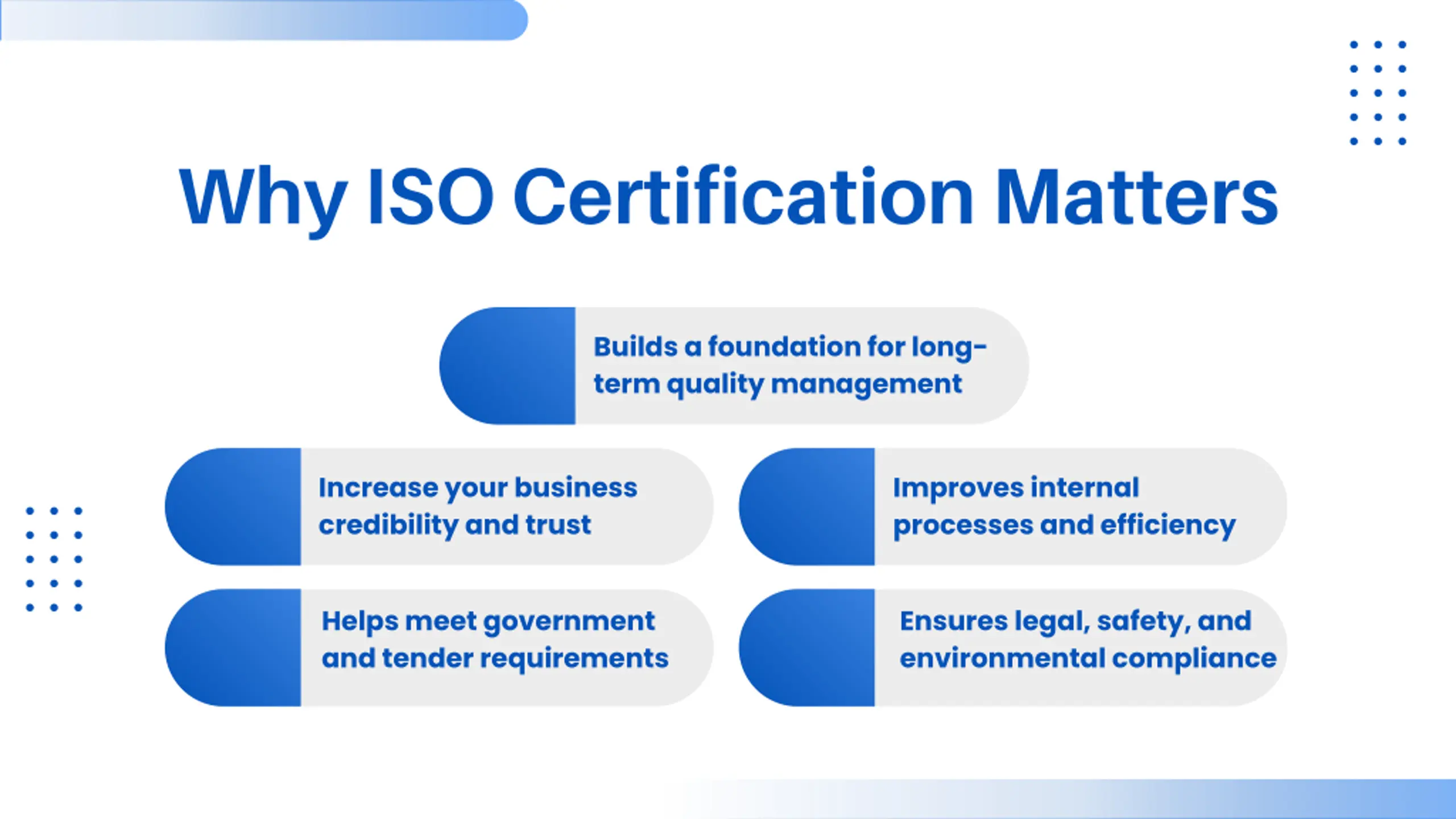 Why ISO Certification Matters

Builds a foundation for long-term quality management

Increase your business credibility and trust

Improves internal processes and efficiency

Helps meet government and tender requirements

Ensures legal, safety, and environmental compliance